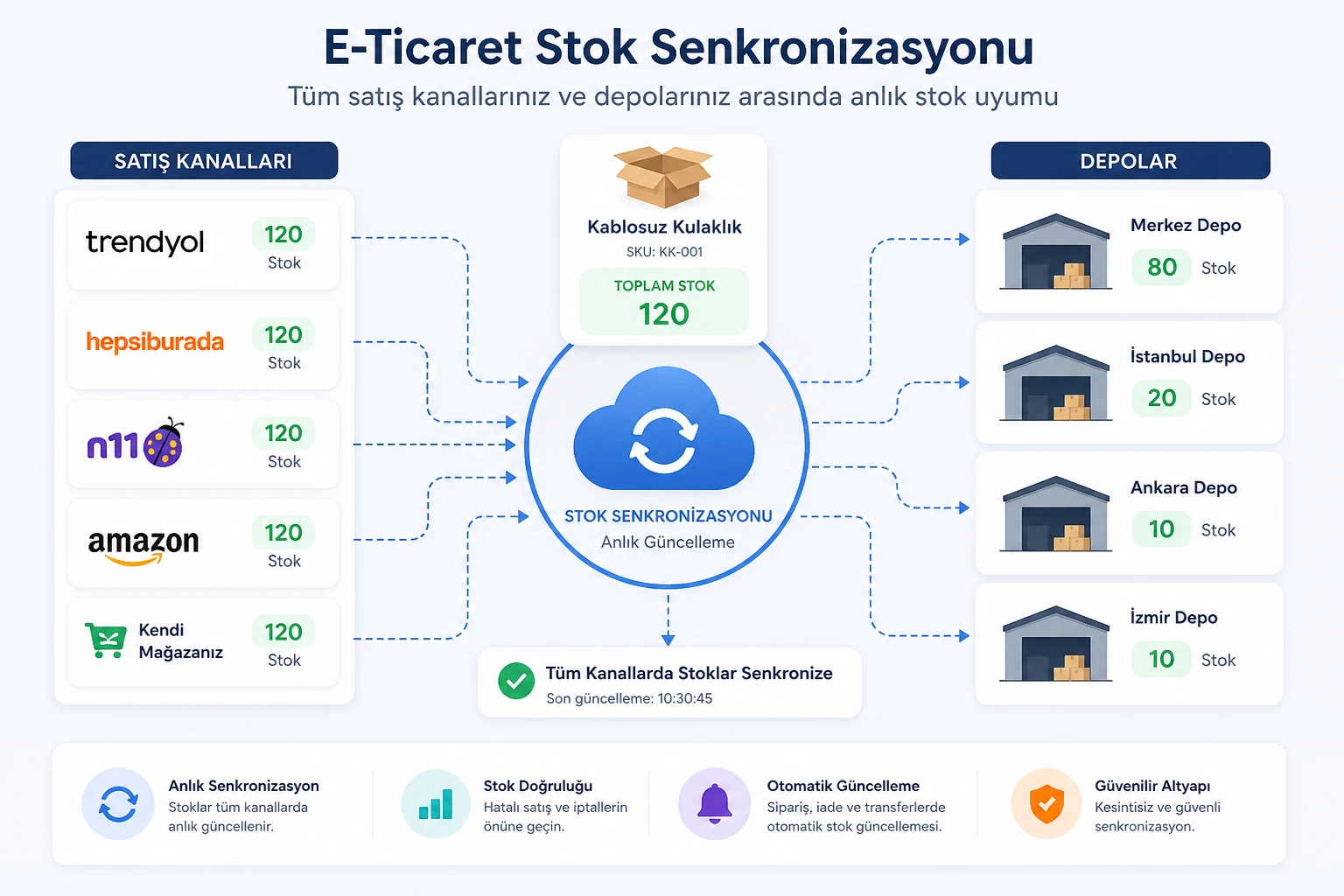 E-Ticaret Stok Senkronizasyonu

Tüm satış kanallarınız ve depolarınız arasında anlık stok uyumu

SATIŞ KANALLARI

trendyol
120
Stok

hepsiburada
120
Stok

n11
120
Stok

amazon
120
Stok

Kendi Mağazanız
120
Stok

Kablosuz Kulaklık
SKU: KK-001
TOPLAM STOK
120

STOK SENKRONİZASYONU
Anlık Güncelleme

Tüm Kanallarda Stoklar Senkronize
Son güncelleme: 10:30:45

DEPOLAR

Merkez Depo
80
Stok

İstanbul Depo
20
Stok

Ankara Depo
10
Stok

İzmir Depo
10
Stok

Anlık Senkronizasyon
Stoklar tüm kanallarda anlık güncellenir.

Stok Doğruluğu
Hatalı satış ve iptallerin önüne geçin.

Otomatik Güncelleme
Sipariş, iade ve transferlerde otomatik stok güncellemesi.

Güvenilir Altyapı
Kesintisiz ve güvenli senkronizasyon.